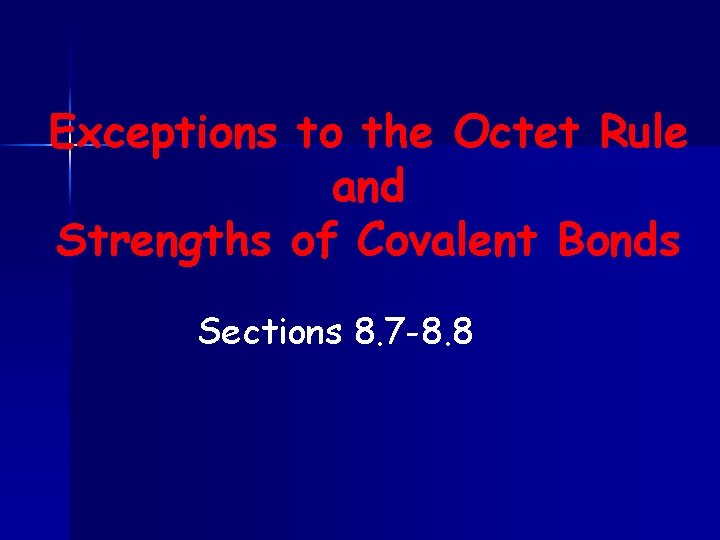 Exceptions to the Octet Rule
and
Strengths of Covalent Bonds

Sections 8.7-8.8